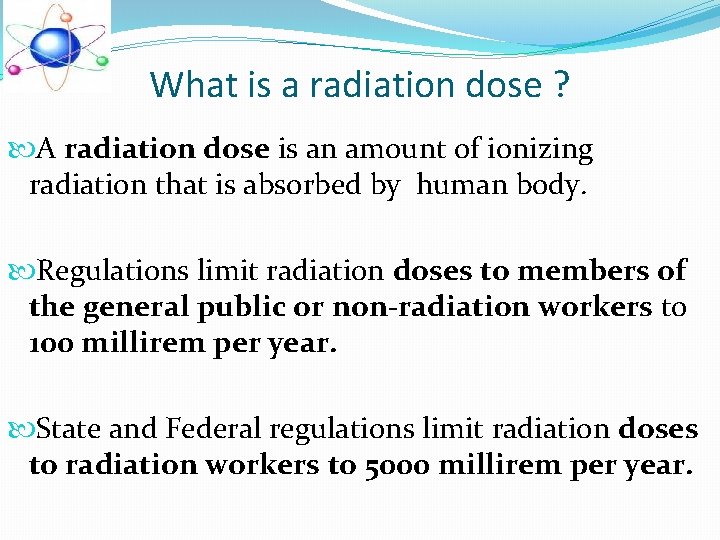 What is a radiation dose ?

A radiation dose is an amount of ionizing radiation that is absorbed by human body.

Regulations limit radiation doses to members of the general public or non-radiation workers to 100 millirem per year.

State and Federal regulations limit radiation doses to radiation workers to 5000 millirem per year.